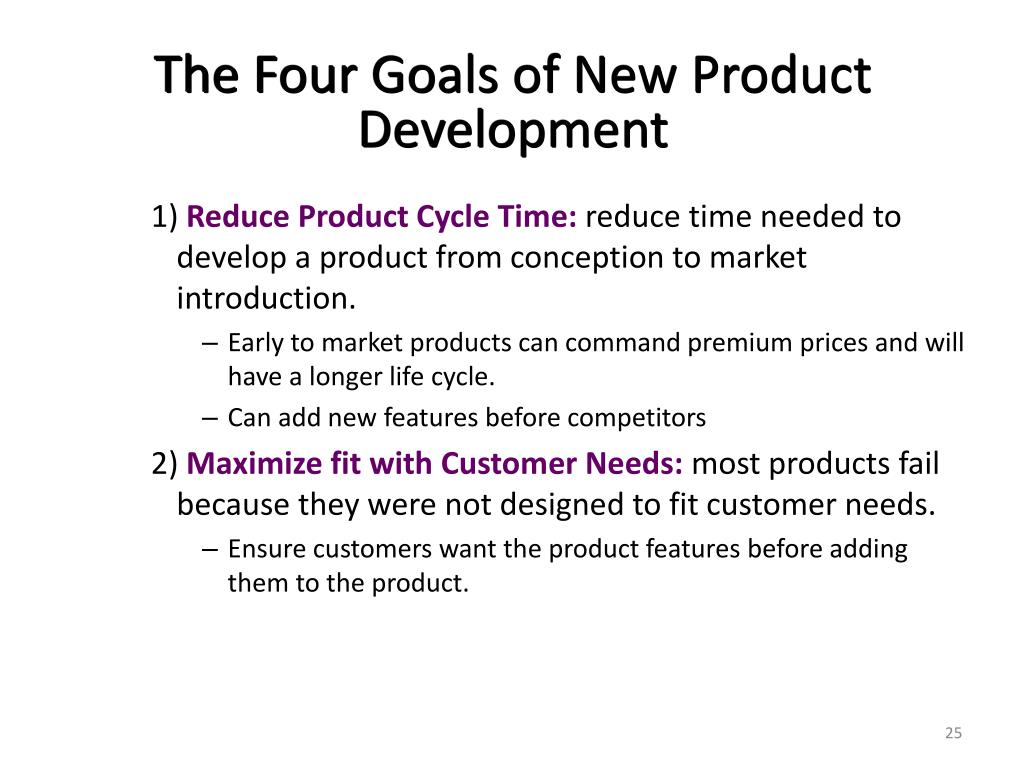 The Four Goals of New Product Development

1) Reduce Product Cycle Time: reduce time needed to develop a product from conception to market introduction.

– Early to market products can command premium prices and will have a longer life cycle.

– Can add new features before competitors

2) Maximize fit with Customer Needs: most products fail because they were not designed to fit customer needs.

– Ensure customers want the product features before adding them to the product.

25